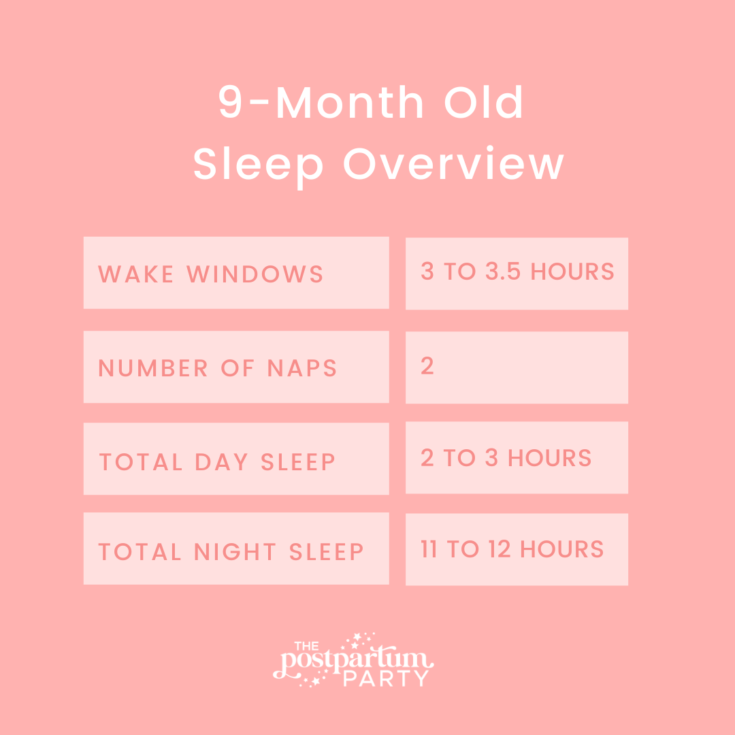 9-Month Old Sleep Overview

| WAKE WINDOWS | 3 TO 3.5 HOURS |
|---|---|
| NUMBER OF NAPS | 2 |
| TOTAL DAY SLEEP | 2 TO 3 HOURS |
| TOTAL NIGHT SLEEP | 11 TO 12 HOURS |

THE postpartum PARTY